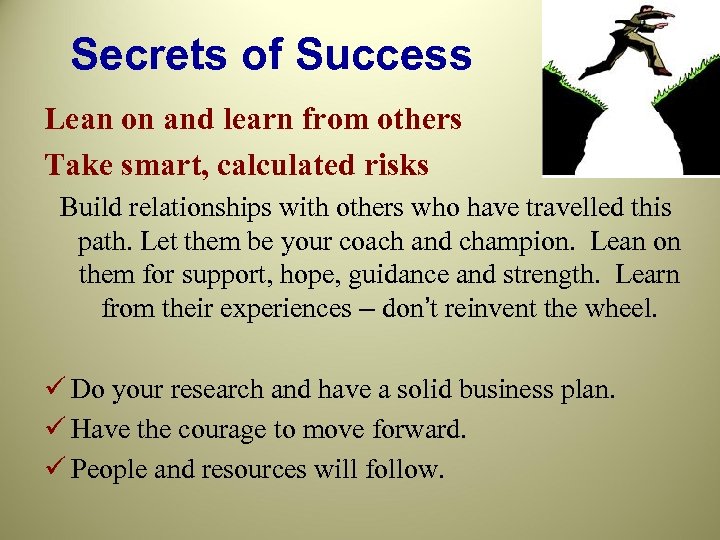 Secrets of Success

Lean on and learn from others

Take smart, calculated risks

Build relationships with others who have travelled this path. Let them be your coach and champion. Lean on them for support, hope, guidance and strength. Learn from their experiences – don't reinvent the wheel.

✓ Do your research and have a solid business plan.
✓ Have the courage to move forward.
✓ People and resources will follow.